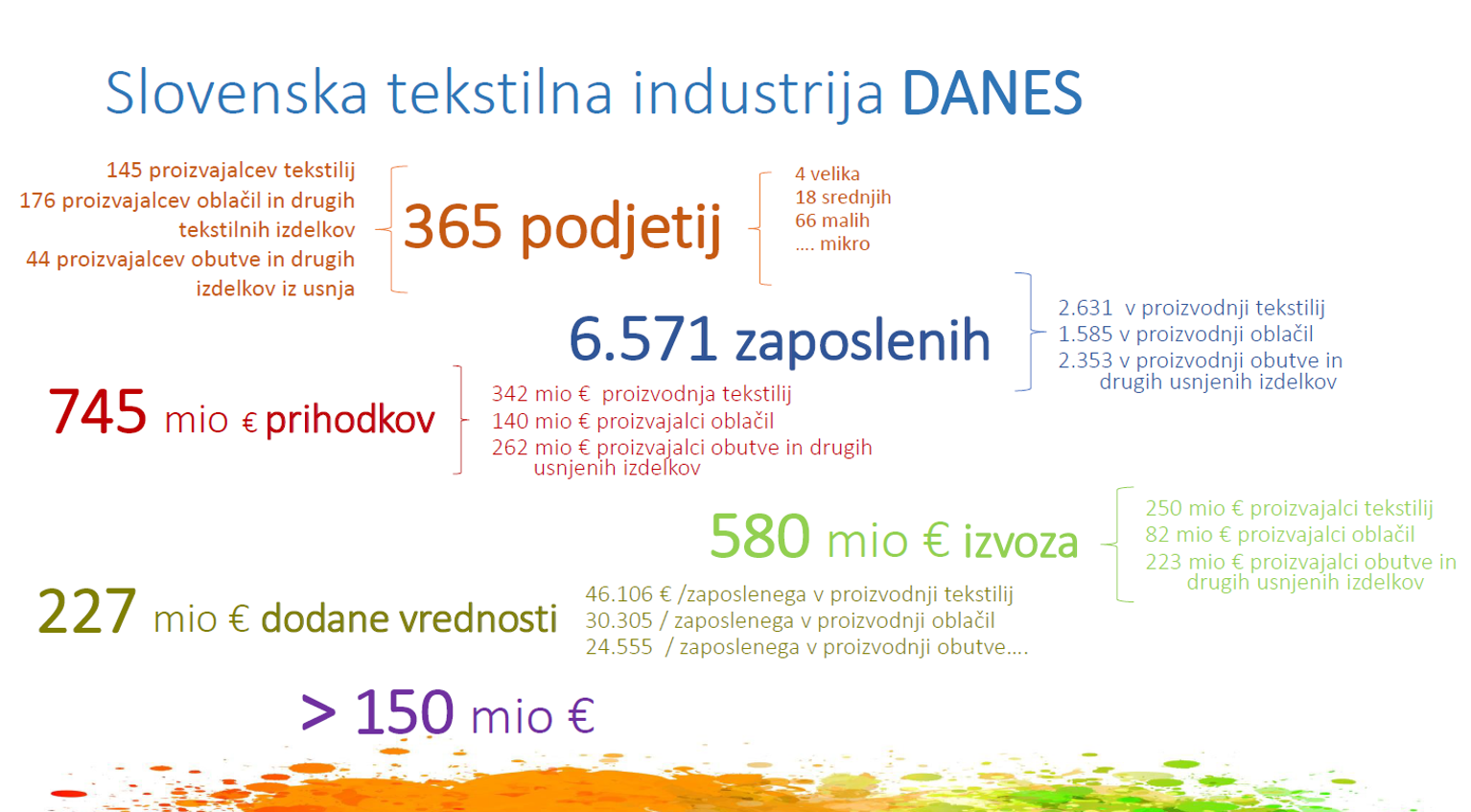 Slovenska tekstilna industrija DANES

145 proizvajalcev tekstilij
176 proizvajalcev oblačil in drugih tekstilnih izdelkov
44 proizvajalcev obutve in drugih izdelkov iz usnja

365 podjetij

4 velika
18 srednjih
66 malih
.... mikro

6.571 zaposlenih

2.631 v proizvodnji tekstilij
1.585 v proizvodnji oblačil
2.353 v proizvodnji obutve in drugih usnjenih izdelkov

745 mio € prihodkov

342 mio € proizvodnja tekstilij
140 mio € proizvajalci oblačil
262 mio € proizvajalci obutve in drugih usnjenih izdelkov

580 mio € izvoza

250 mio € proizvajalci tekstilij
82 mio € proizvajalci oblačil
223 mio € proizvajalci obutve in drugih usnjenih izdelkov

227 mio € dodane vrednosti

46.106 € /zaposlenega v proizvodnji tekstilij
30.305 / zaposlenega v proizvodnji oblačil
24.555 / zaposlenega v proizvodnji obutve....

> 150 mio €